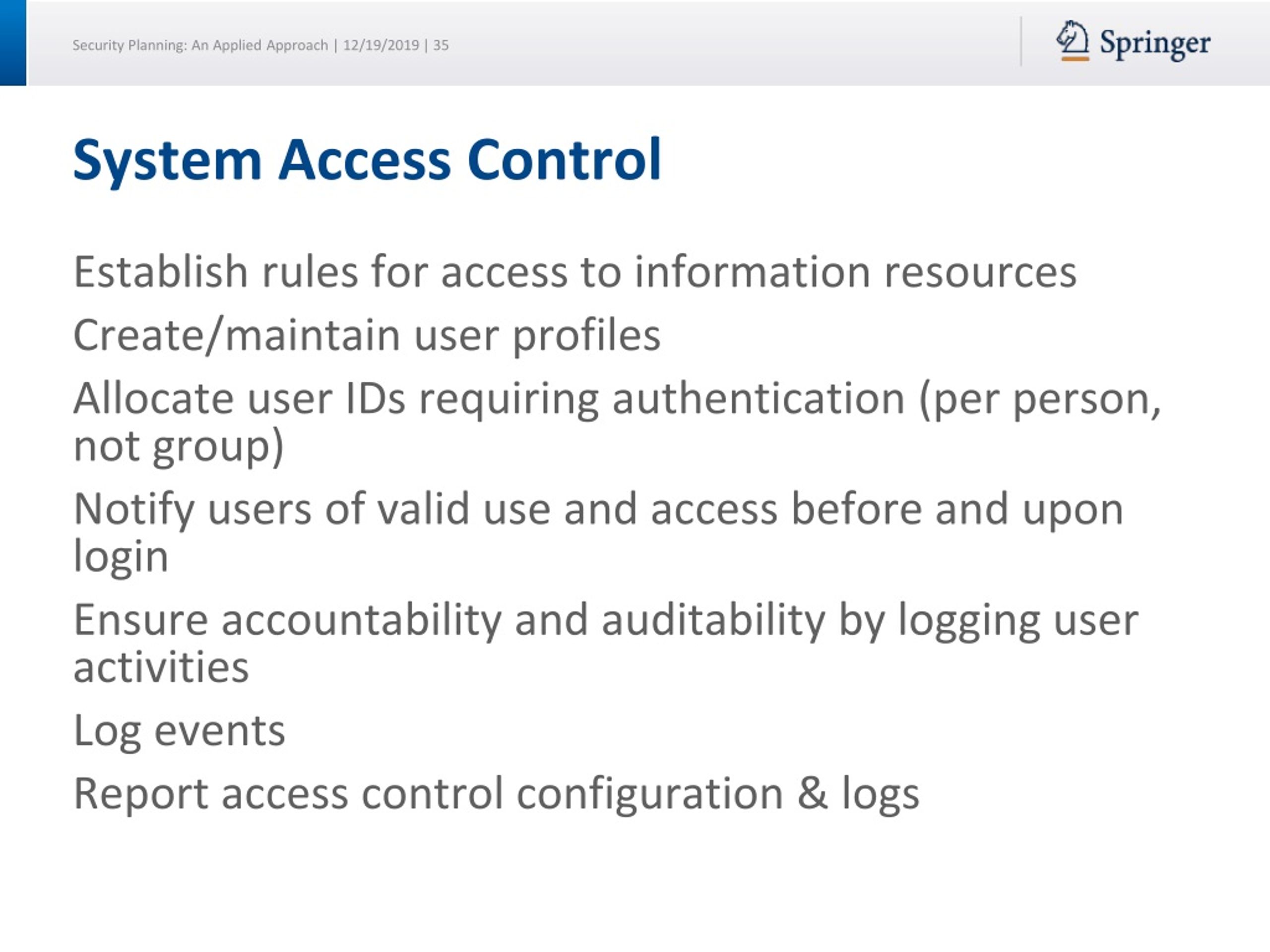 Security Planning: An Applied Approach | 12/19/2019 | 35

Springer

System Access Control

Establish rules for access to information resources

Create/maintain user profiles

Allocate user IDs requiring authentication (per person, not group)

Notify users of valid use and access before and upon login

Ensure accountability and auditability by logging user activities

Log events

Report access control configuration & logs